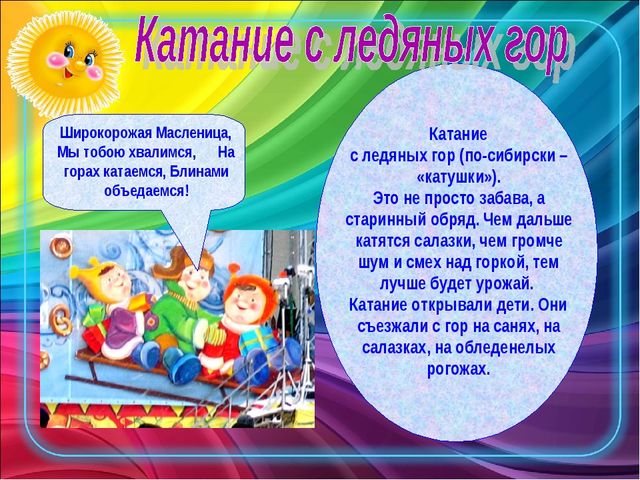 Катание с ледяных гор

Широкорожая Масленица, Мы тобою хвалимся, На горах катаемся, Блинами объедаемся!

Катание
с ледяных гор (по-сибирски – «катушки»).
Это не просто забава, а старинный обряд. Чем дальше катятся салазки, чем громче шум и смех над горкой, тем лучше будет урожай.
Катание открывали дети. Они съезжали с гор на санях, на салазках, на обледенелых рогожах.